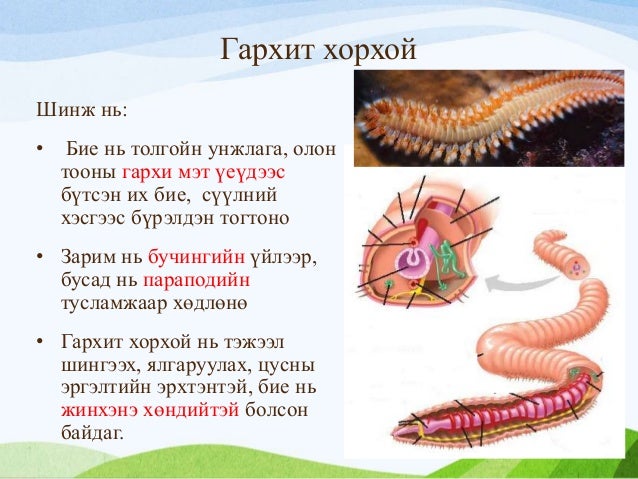 Гархит хорхой

Шинж нь:

• Бие нь толгойн унжлага, олон тооны гархи мэт үеүдээс бүтсэн их бие, сүүлний хэсгээс бүрэлдэн тогтоно

• Зарим нь бучингийн үйлээр, бусад нь параподийн тусламжаар хөдлөнө

• Гархит хорхой нь тэжээл шингээх, ялгаруулах, цусны эргэлтийн эрхтэнтэй, бие нь жинхэнэ хөндийтэй болсон байдаг.